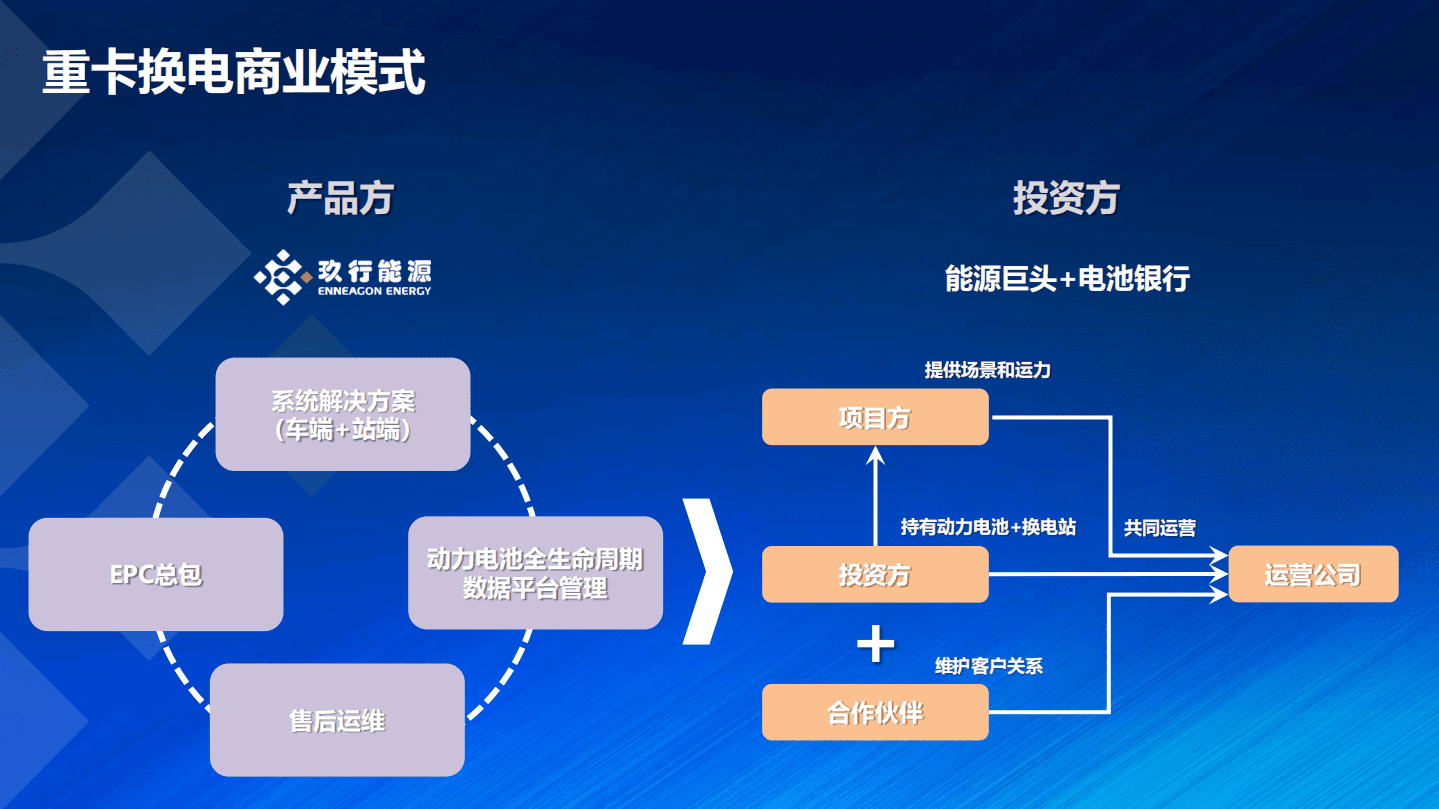 重卡换电商业模式

产品方

玖行能源
ENNEAGON ENERGY

系统解决方案（车端+站端）

EPC总包

动力电池全生命周期数据平台管理

售后运维

投资方

能源巨头+电池银行

提供场景和运力

项目方

持有动力电池+换电站

共同运营

投资方

运营公司

+

维护客户关系

合作伙伴